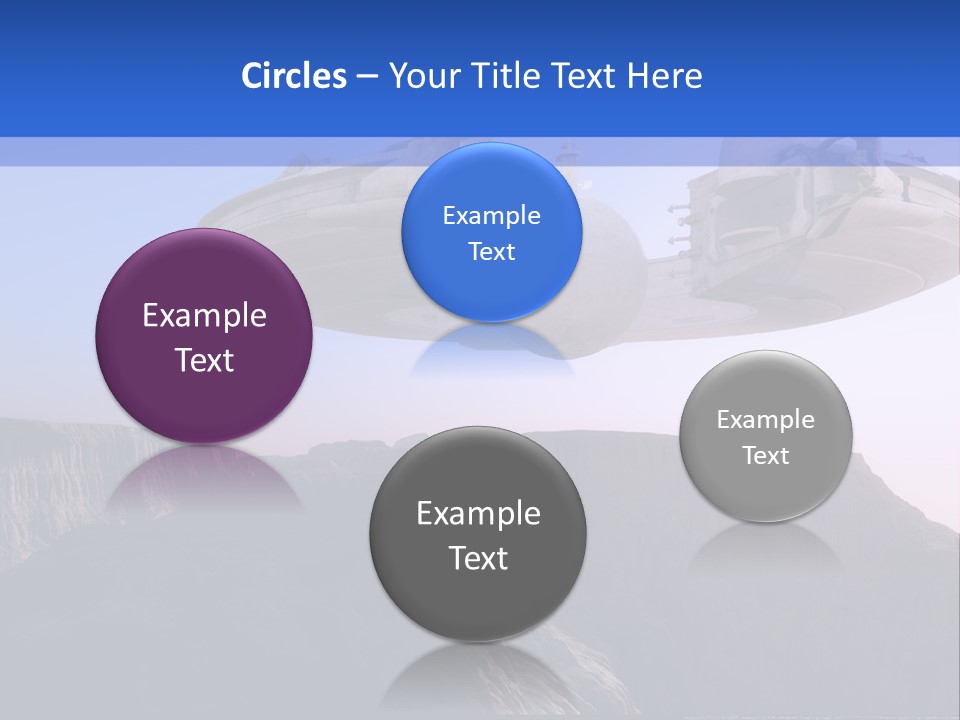 Circles – Your Title Text Here

Example Text

Example Text

Example Text

Example Text